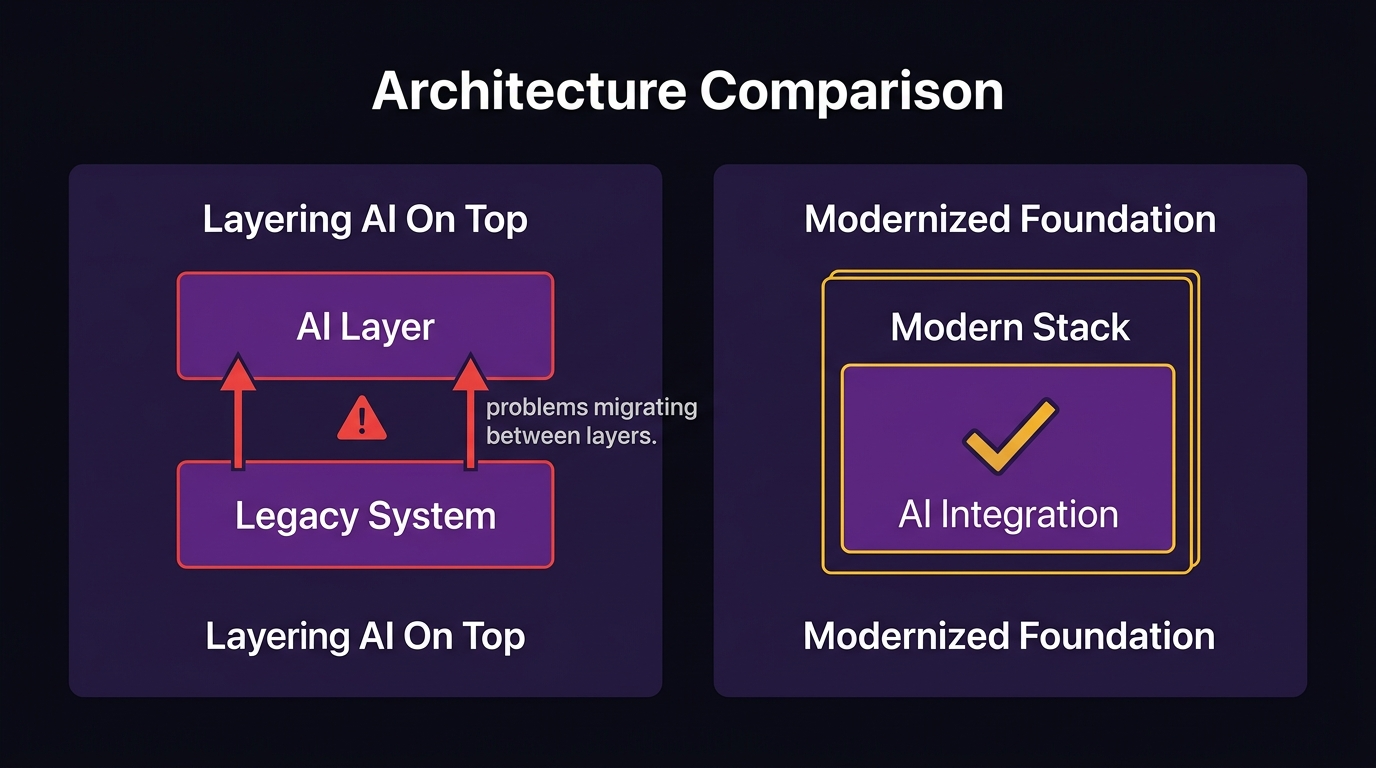 Architecture Comparison

Layering AI On Top

AI Layer

problems migrating between layers.

Legacy System

Layering AI On Top

Modernized Foundation

Modern Stack

AI Integration

Modernized Foundation